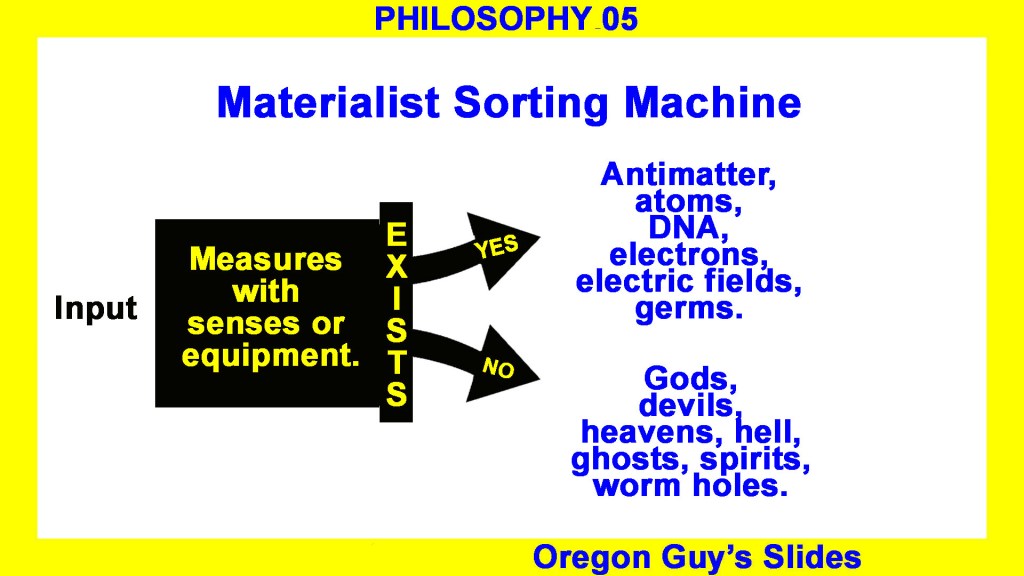 PHILOSOPHY 05

Materialist Sorting Machine

Input

Measures with senses or equipment.

EXISTS

YES

NO

Antimatter, atoms, DNA, electrons, electric fields, germs.

Gods, devils, heavens, hell, ghosts, spirits, worm holes.

Oregon Guy's Slides